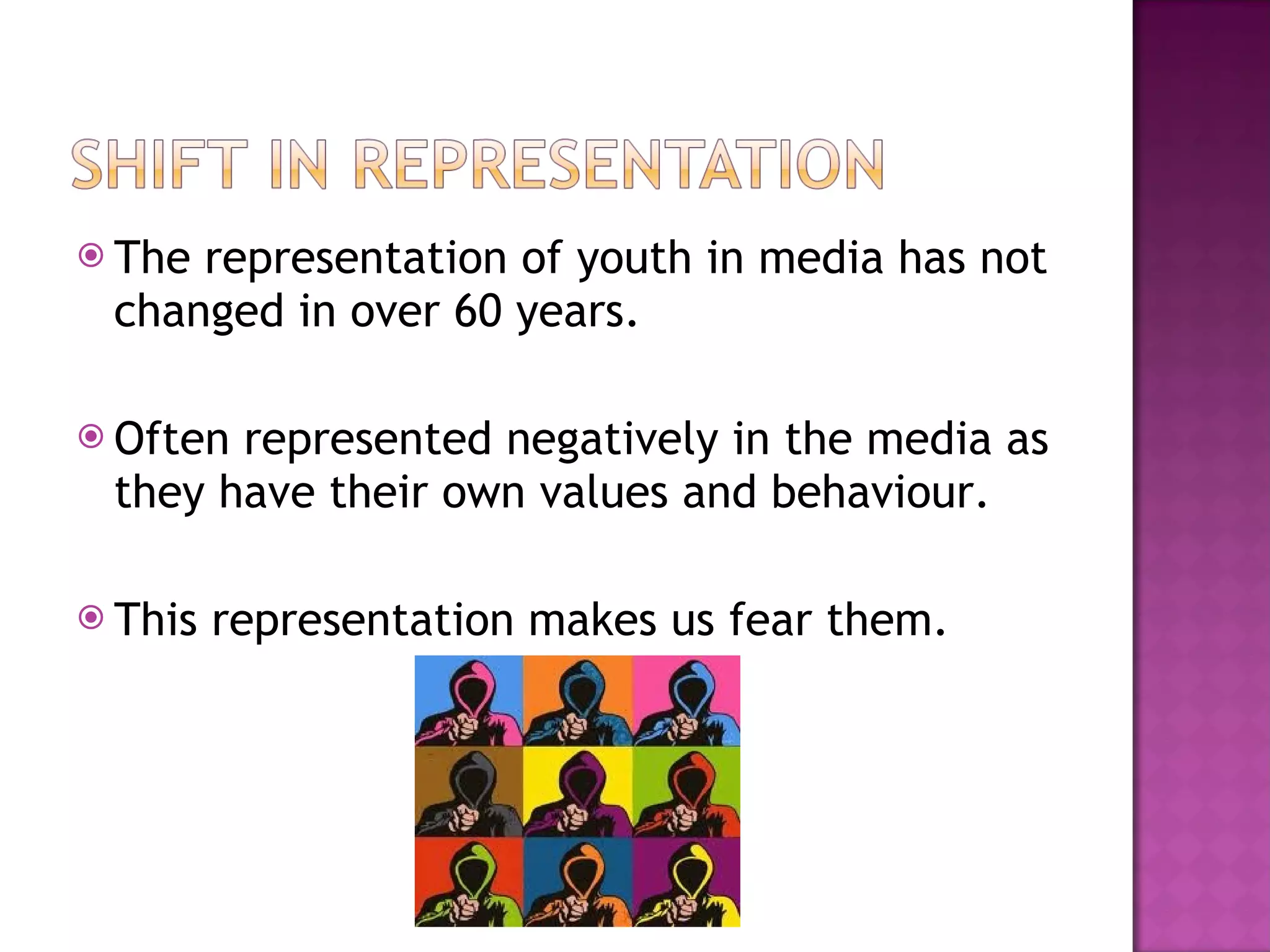 SHIFT IN REPRESENTATION

The representation of youth in media has not changed in over 60 years.

Often represented negatively in the media as they have their own values and behaviour.

This representation makes us fear them.